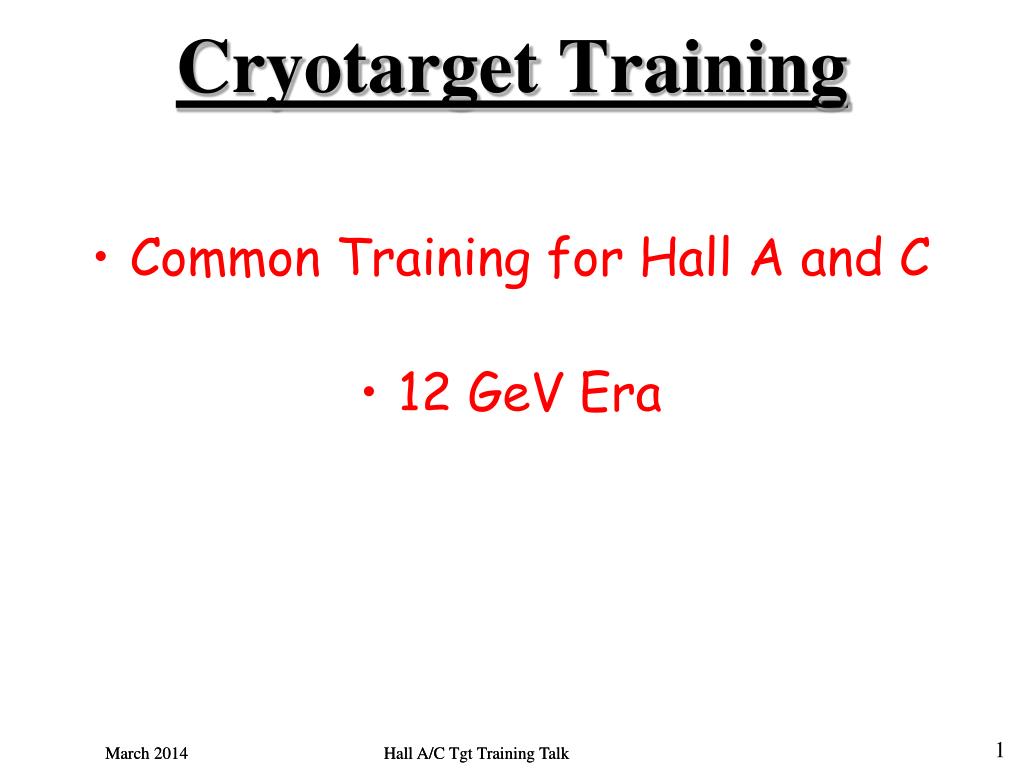 Cryotarget Training

• Common Training for Hall A and C

• 12 GeV Era

March 2014

Hall A/C Tgt Training Talk

1